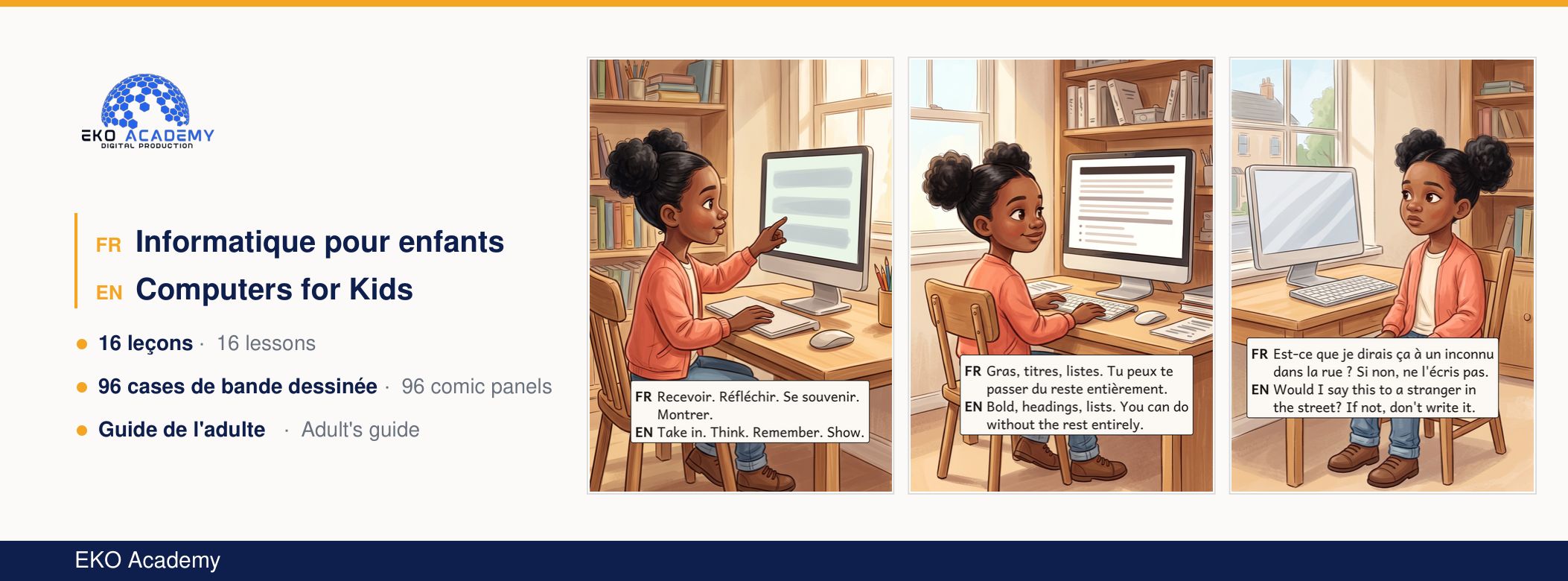 EKO ACADEMY
DIGITAL PRODUCTION

FR Informatique pour enfants
EN Computers for Kids

16 leçons · 16 lessons
96 cases de bande dessinée · 96 comic panels
Guide de l'adulte · Adult's guide

FR Recevoir. Réfléchir. Se souvenir. Montrer.
EN Take in. Think. Remember. Show.

FR Gras, titres, listes. Tu peux te passer du reste entièrement.
EN Bold, headings, lists. You can do without the rest entirely.

FR Est-ce que je dirais ça à un inconnu dans la rue ? Si non, ne l'écris pas.
EN Would I say this to a stranger in the street? If not, don't write it.

EKO Academy